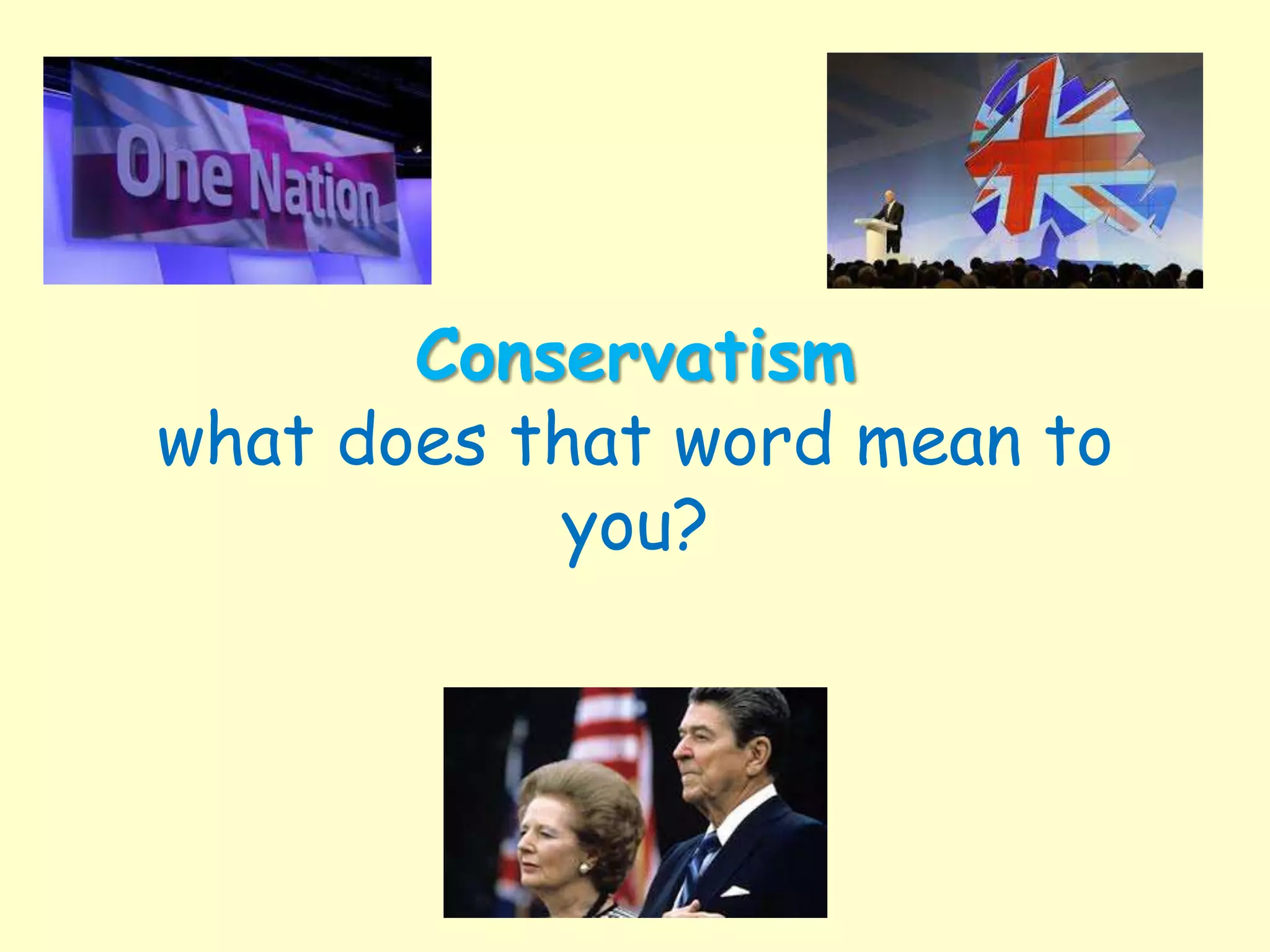 One Nation

Conservatism
what does that word mean to you?